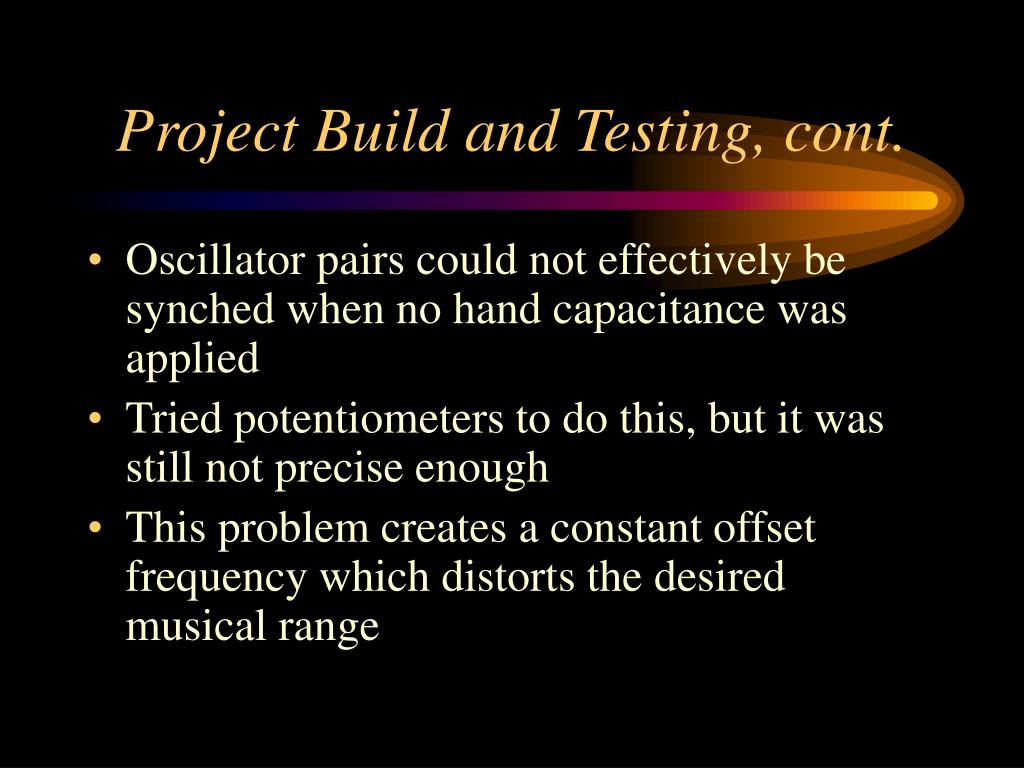 Project Build and Testing, cont.

• Oscillator pairs could not effectively be synched when no hand capacitance was applied

• Tried potentiometers to do this, but it was still not precise enough

• This problem creates a constant offset frequency which distorts the desired musical range